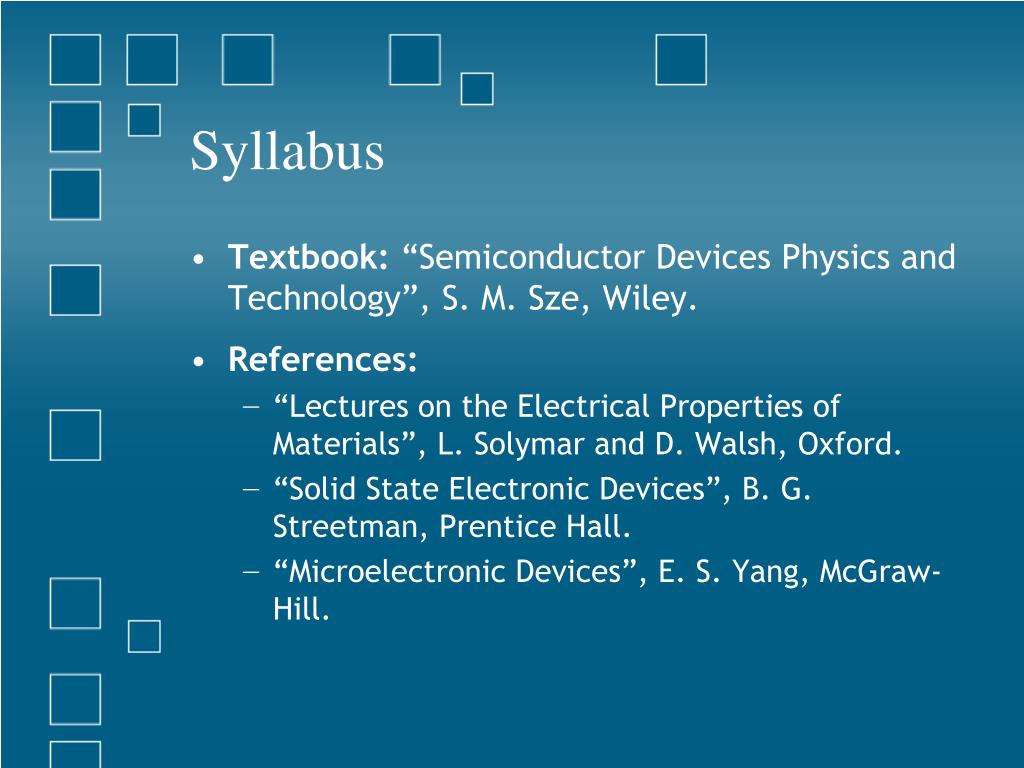 Syllabus

• Textbook: “Semiconductor Devices Physics and Technology”, S. M. Sze, Wiley.

• References:
– “Lectures on the Electrical Properties of Materials”, L. Solymar and D. Walsh, Oxford.
– “Solid State Electronic Devices”, B. G. Streetman, Prentice Hall.
– “Microelectronic Devices”, E. S. Yang, McGraw-Hill.